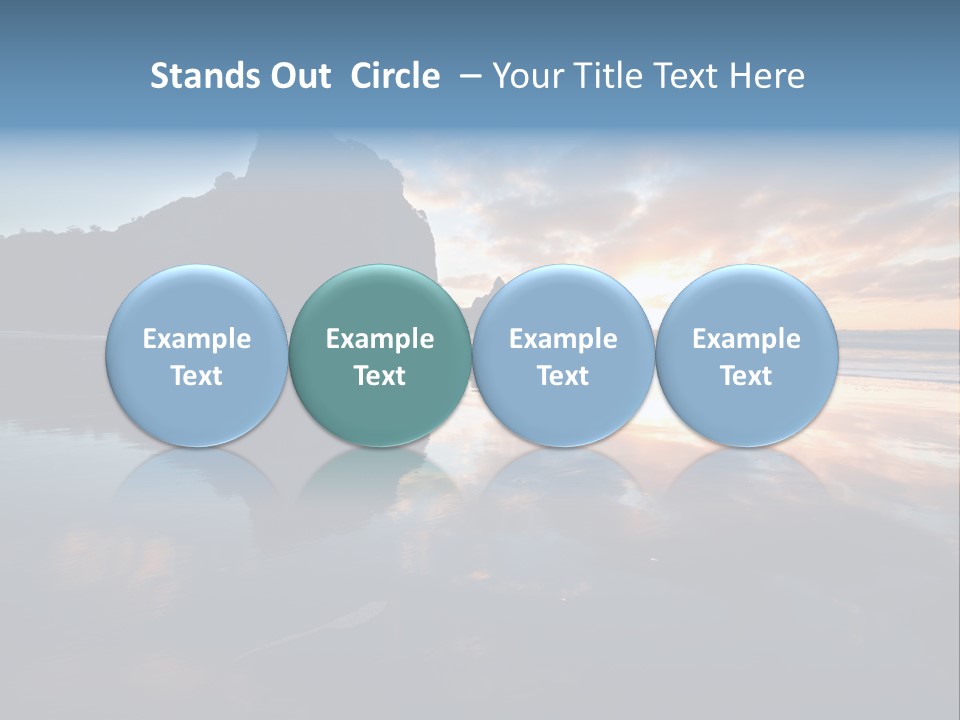 Stands Out Circle – Your Title Text Here

Example Text

Example Text

Example Text

Example Text